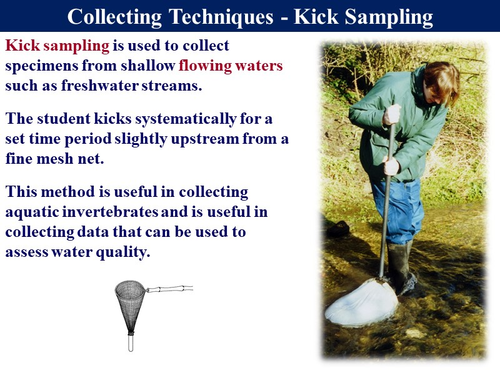 Collecting Techniques - Kick Sampling

Kick sampling is used to collect specimens from shallow flowing waters such as freshwater streams.

The student kicks systematically for a set time period slightly upstream from a fine mesh net.

This method is useful in collecting aquatic invertebrates and is useful in collecting data that can be used to assess water quality.